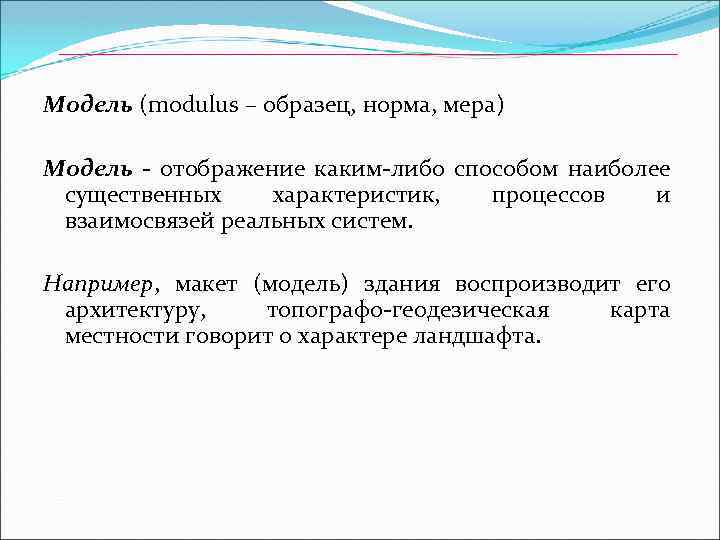 Модель (modulus – образец, норма, мера)

Модель - отображение каким-либо способом наиболее существенных характеристик, процессов и взаимосвязей реальных систем.

Например, макет (модель) здания воспроизводит его архитектуру, топографо-геодезическая карта местности говорит о характере ландшафта.